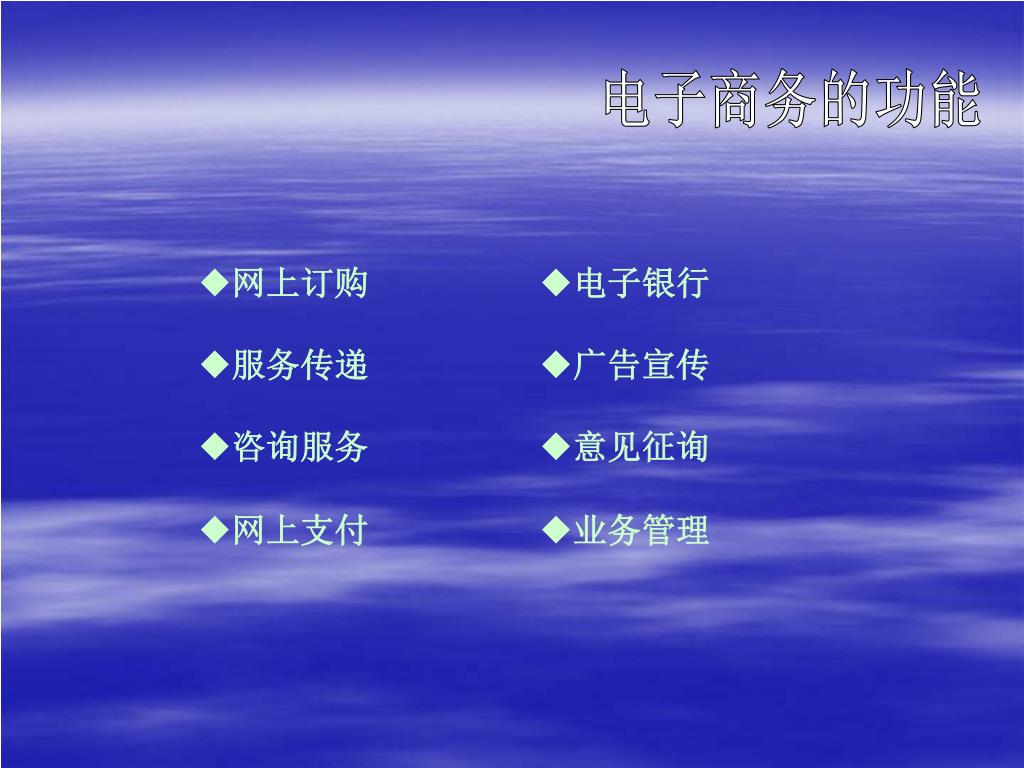 电子商务的功能

◆网上订购

◆服务传递

◆咨询服务

◆网上支付

◆电子银行

◆广告宣传

◆意见征询

◆业务管理